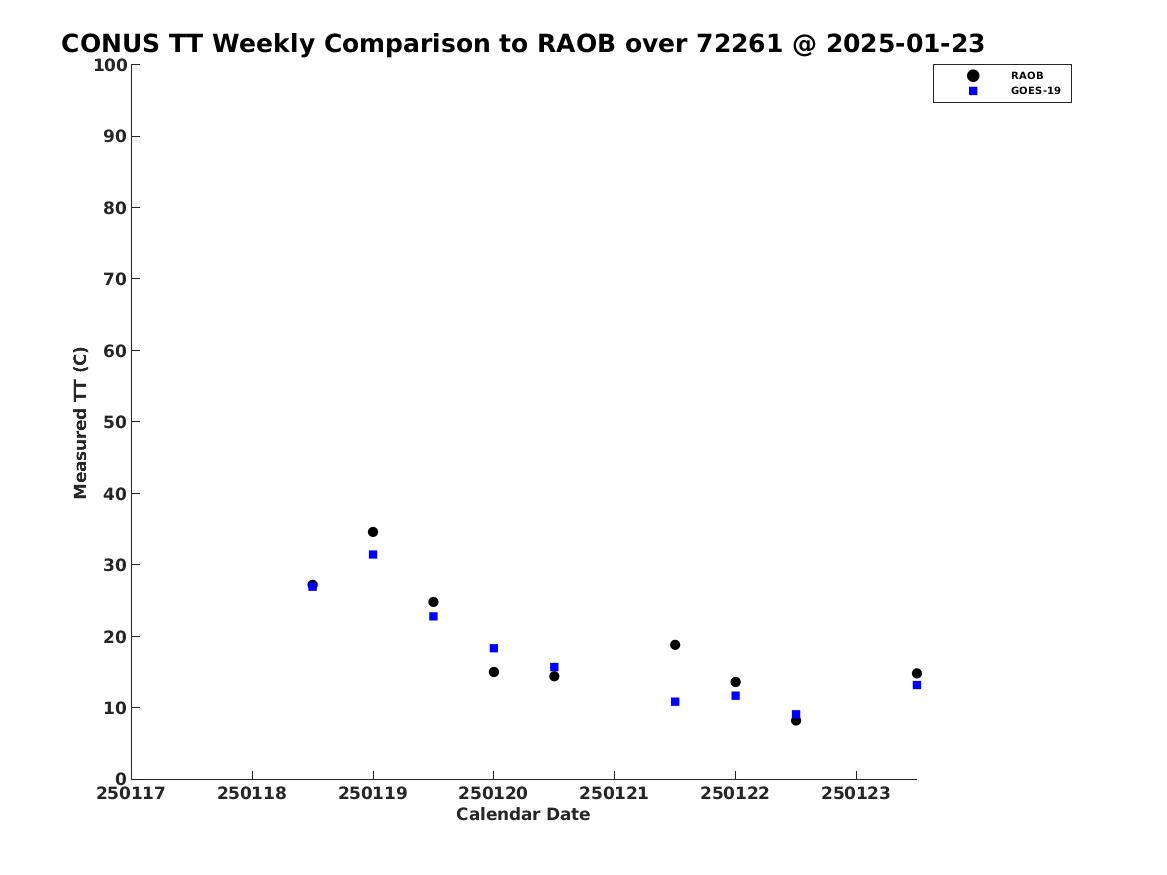 CONUS TT Weekly Comparison to RAOB over 72261 @ 2025-01-23

RAOB
GOES-19

Measured TT (C)

100
90
80
70
60
50
40
30
20
10
0

250117 250118 250119 250120 250121 250122 250123

Calendar Date